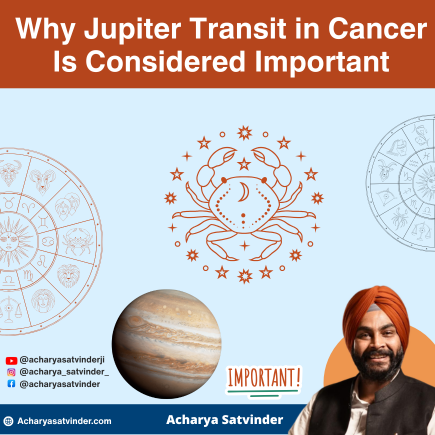 Why Jupiter Transit in Cancer Is Considered Important

@acharyasatvinderji
@acharya_satvinder_
@acharyasatvinder

IMPORTANT!

Acharyasatvinder.com

Acharya Satvinder